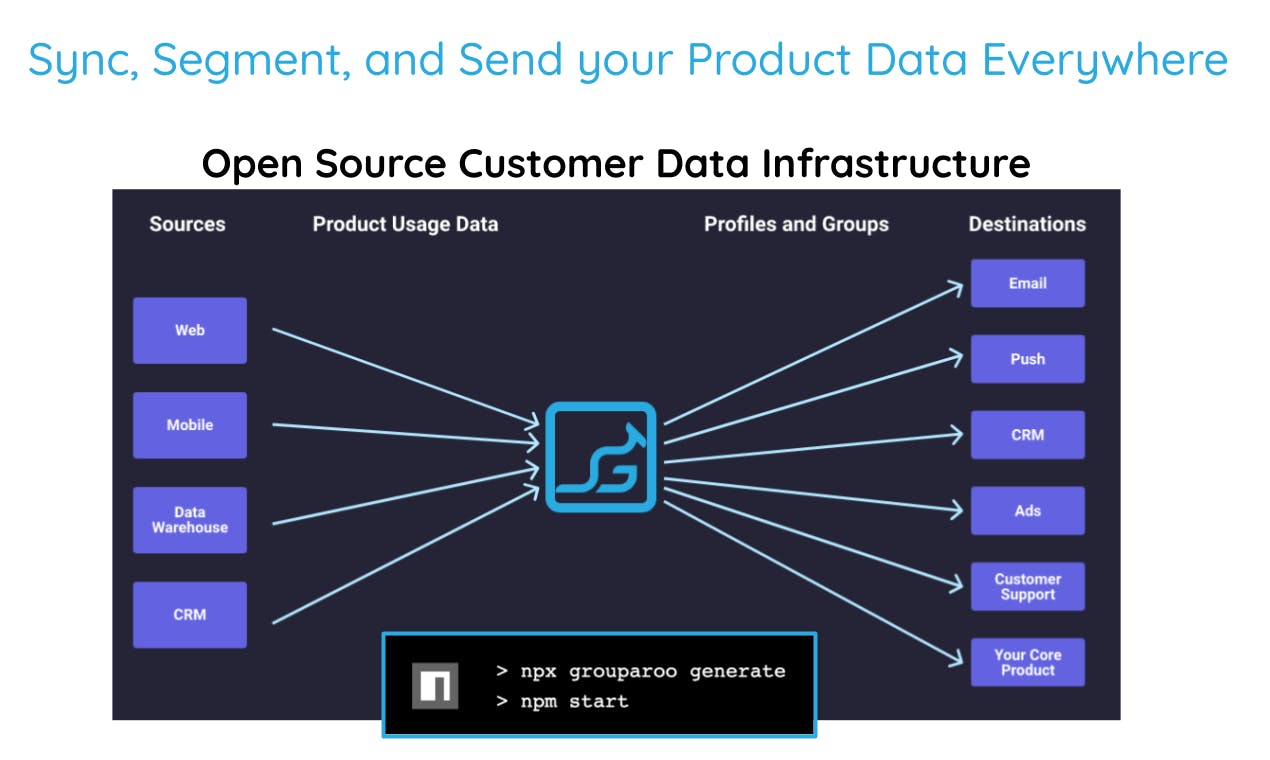 Sync, Segment, and Send your Product Data Everywhere

Open Source Customer Data Infrastructure

Sources

Product Usage Data

Profiles and Groups

Destinations

Web

Mobile

Data Warehouse

CRM

Email

Push

CRM

Ads

Customer Support

Your Core Product

> npx grouparoo generate
> npm start